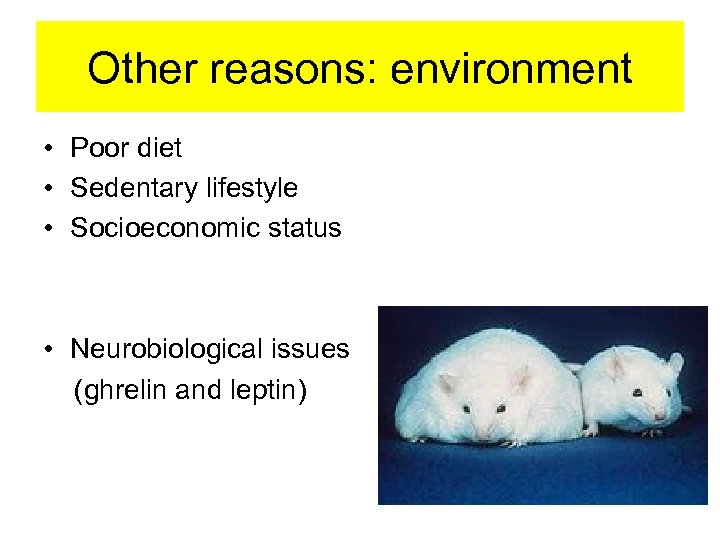 Other reasons: environment

• Poor diet
• Sedentary lifestyle
• Socioeconomic status

• Neurobiological issues (ghrelin and leptin)